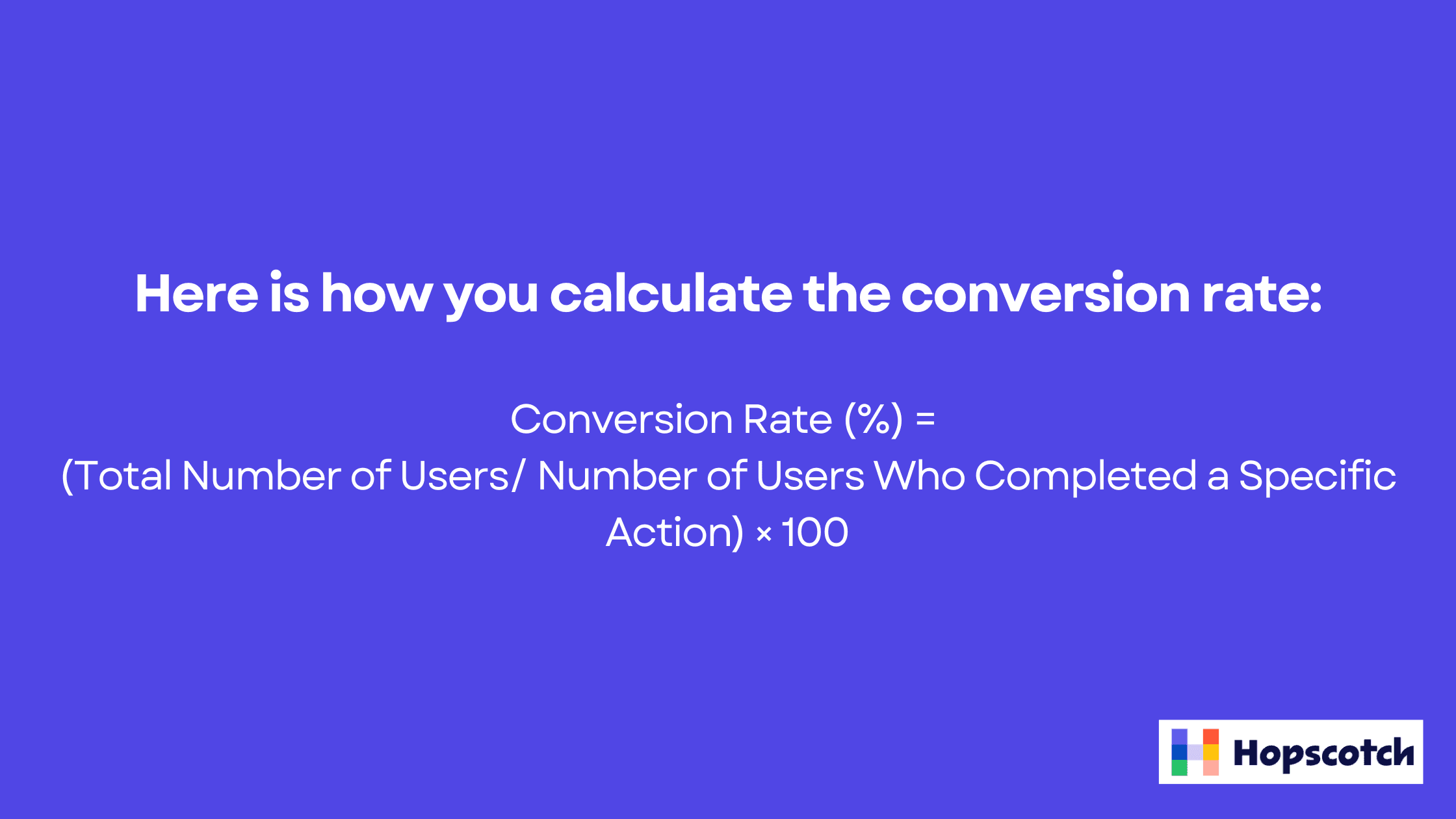 Here is how you calculate the conversion rate:

Conversion Rate (%) =
(Total Number of Users/ Number of Users Who Completed a Specific Action) × 100

Hopscotch